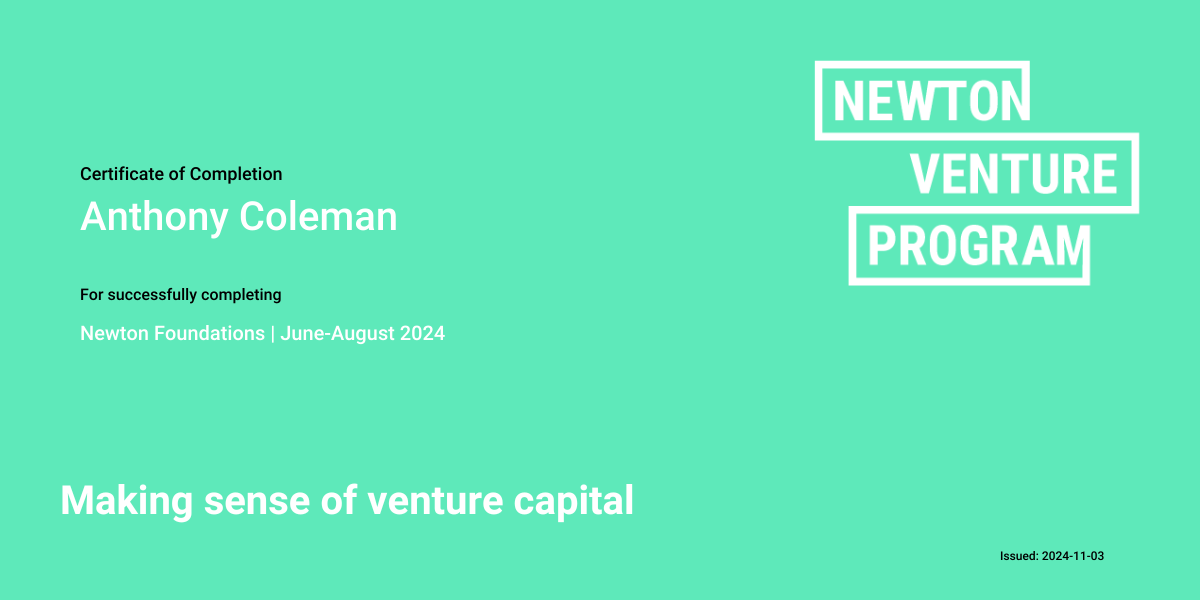 NEWTON
VENTURE
PROGRAM

Certificate of Completion

Anthony Coleman

For successfully completing

Newton Foundations | June-August 2024

Making sense of venture capital

Issued: 2024-11-03